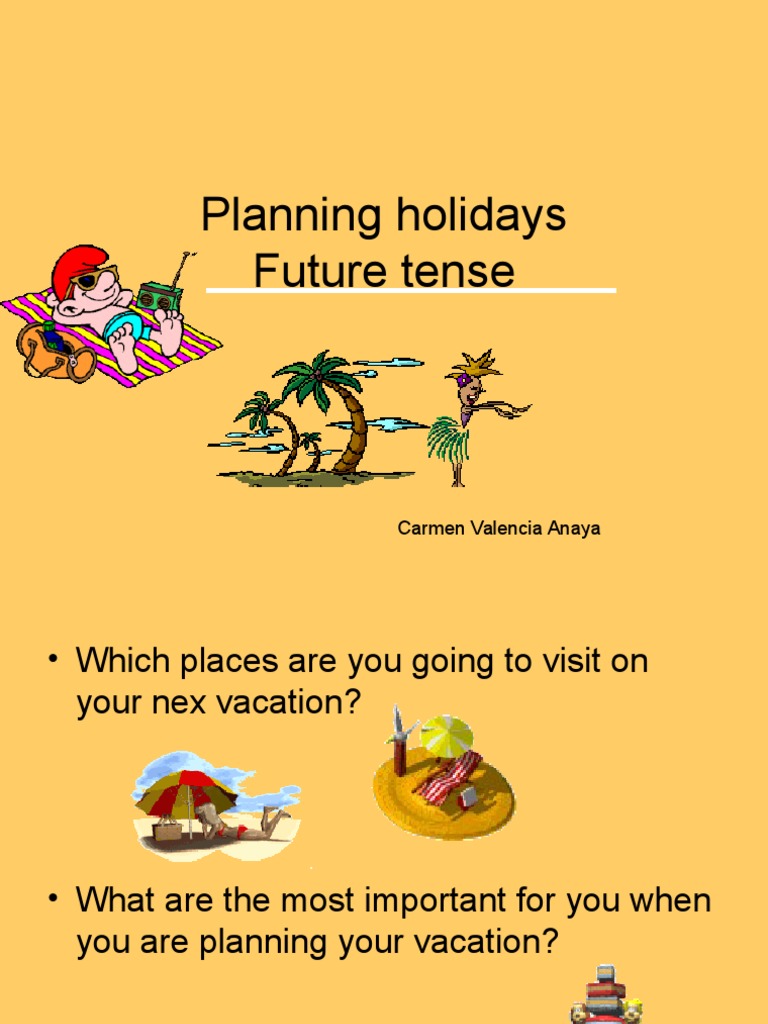 Planning holidays
Future tense

Carmen Valencia Anaya

• Which places are you going to visit on your nex vacation?

• What are the most important for you when you are planning your vacation?